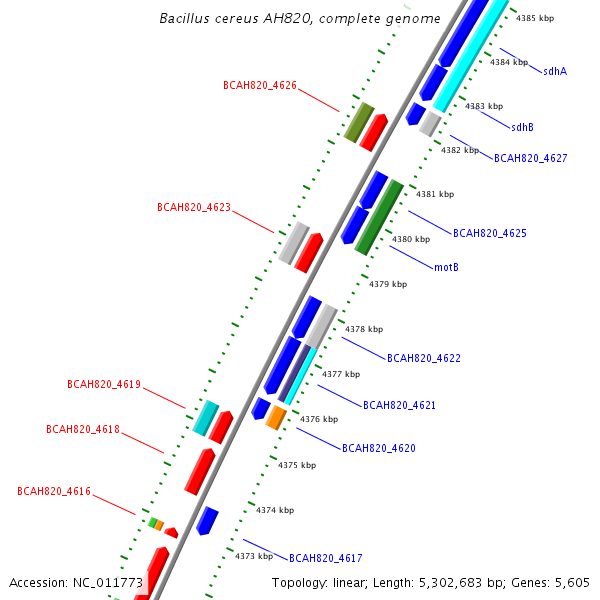 Bacillus cereus AH820, complete genome

4385 kbp

4384 kbp

sdhA

BCAH820_4626

4383 kbp

sdhB

4382 kbp

BCAH820_4627

4381 kbp

BCAH820_4623

BCAH820_4625

4380 kbp

motB

4379 kbp

4378 kbp

BCAH820_4622

4377 kbp

BCAH820_4619

BCAH820_4621

4376 kbp

BCAH820_4618

BCAH820_4620

4375 kbp

BCAH820_4616

4374 kbp

4373 kbp

BCAH820_4617

Accession: NC_011773

Topology: linear; Length: 5,302,683 bp; Genes: 5,605